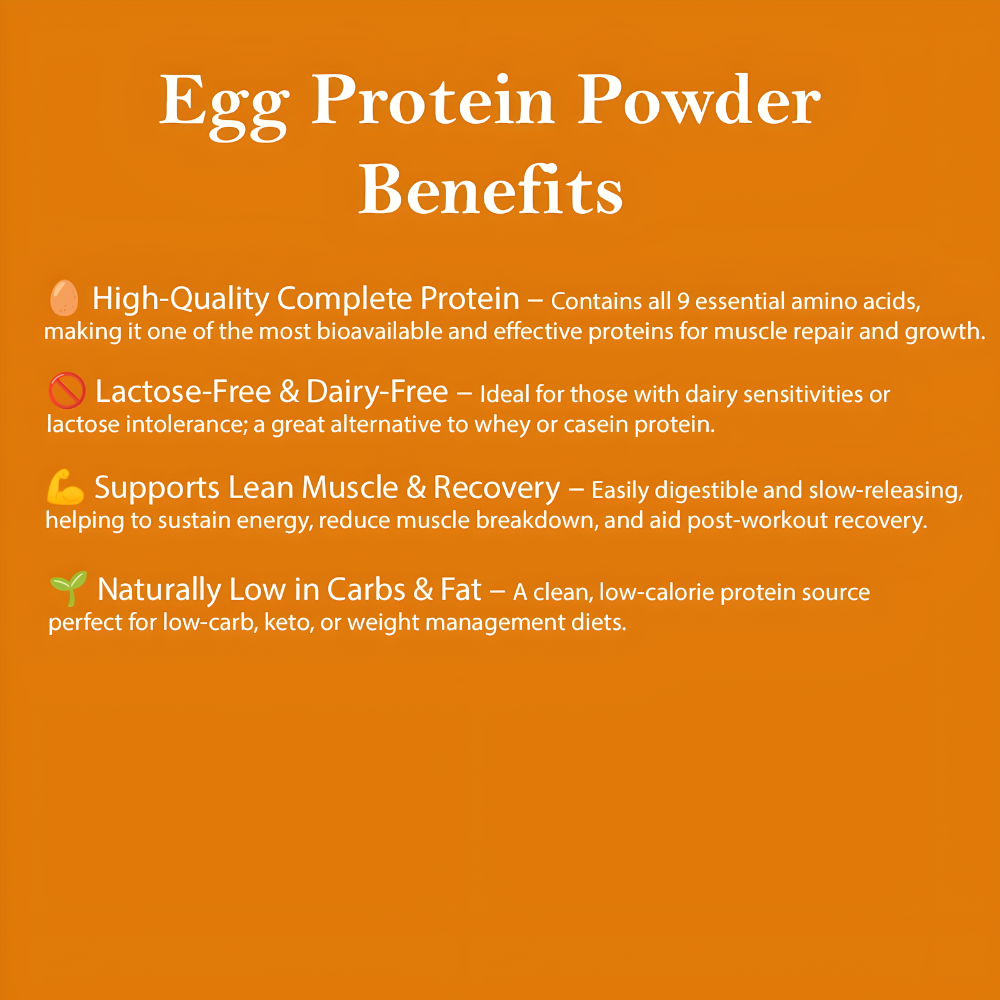 Egg Protein Powder Benefits

🥚 High-Quality Complete Protein – Contains all 9 essential amino acids, making it one of the most bioavailable and effective proteins for muscle repair and growth.

🚫 Lactose-Free & Dairy-Free – Ideal for those with dairy sensitivities or lactose intolerance; a great alternative to whey or casein protein.

💪 Supports Lean Muscle & Recovery – Easily digestible and slow-releasing, helping to sustain energy, reduce muscle breakdown, and aid post-workout recovery.

🌱 Naturally Low in Carbs & Fat – A clean, low-calorie protein source perfect for low-carb, keto, or weight management diets.